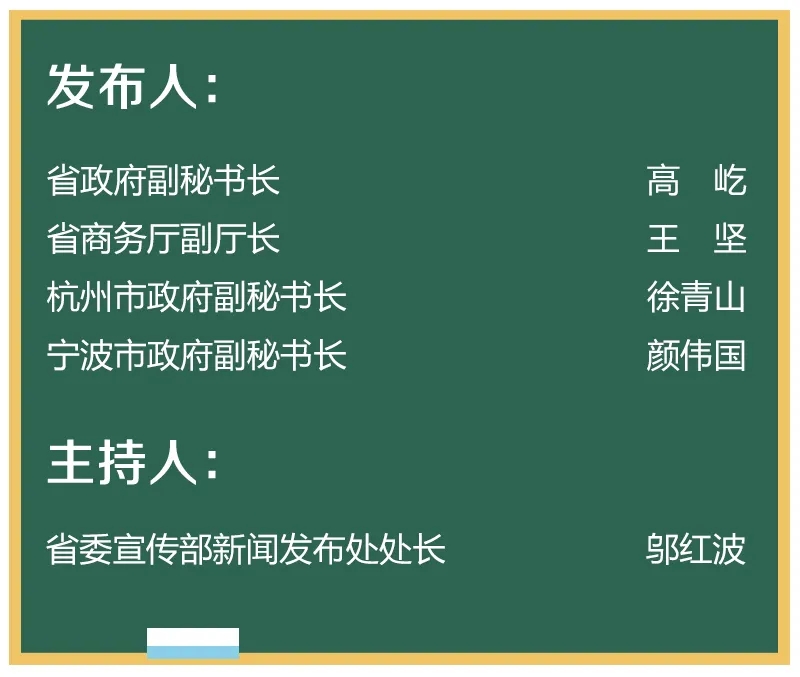 发布人：

省政府副秘书长 高　屹
省商务厅副厅长 王　坚
杭州市政府副秘书长 徐青山
宁波市政府副秘书长 颜伟国

主持人：

省委宣传部新闻发布处处长 邬红波